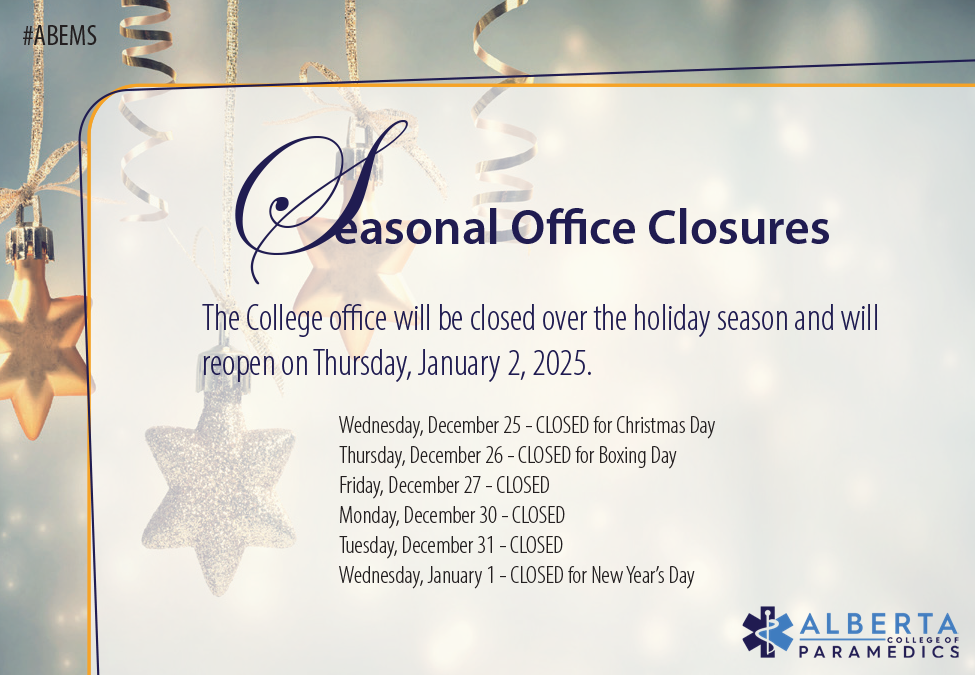 #ABEMS

Seasonal Office Closures

The College office will be closed over the holiday season and will reopen on Thursday, January 2, 2025.

Wednesday, December 25 - CLOSED for Christmas Day
Thursday, December 26 - CLOSED for Boxing Day
Friday, December 27 - CLOSED
Monday, December 30 - CLOSED
Tuesday, December 31 - CLOSED
Wednesday, January 1 - CLOSED for New Year's Day

ALBERTA COLLEGE OF PARAMEDICS